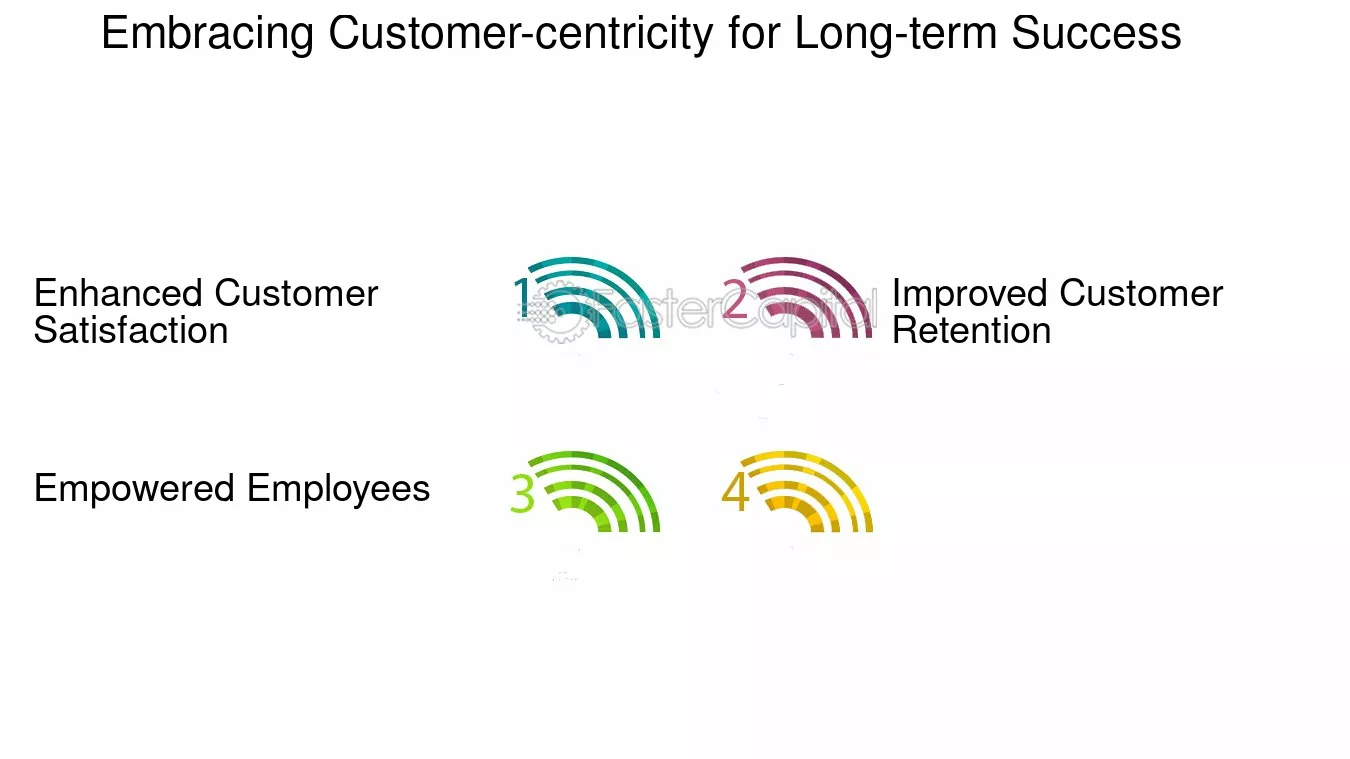 Embracing Customer-centricity for Long-term Success

Enhanced Customer Satisfaction

1

FasterCapital

2

Improved Customer Retention

Empowered Employees

3

4